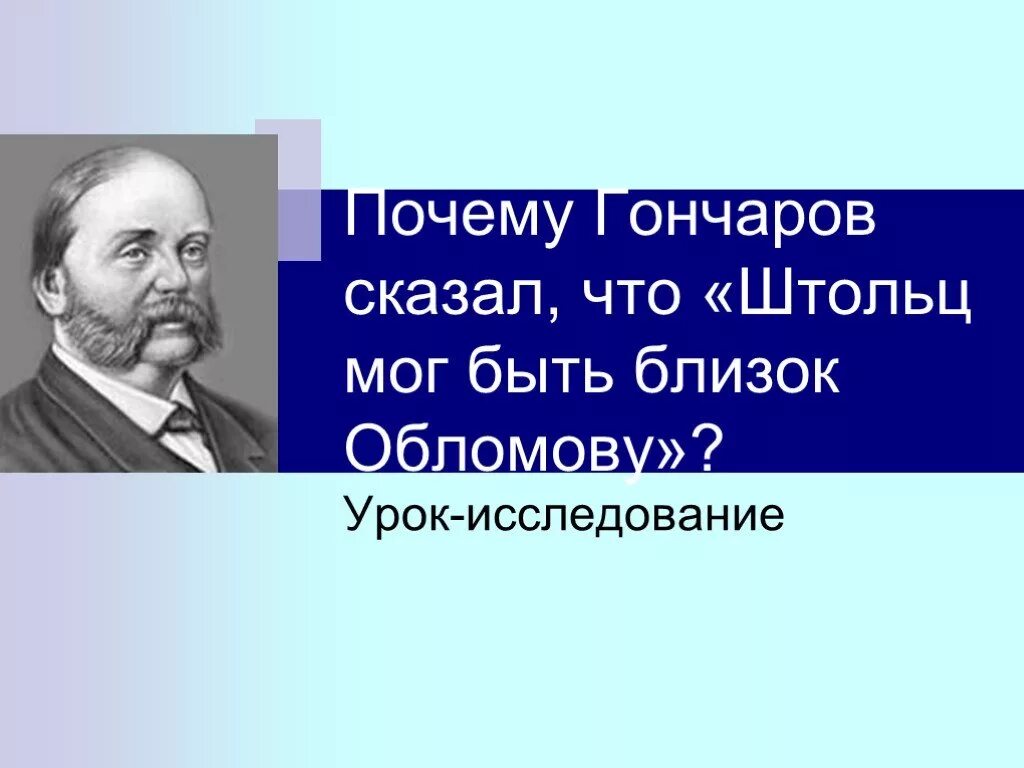 Почему Гончаров сказал, что «Штольц мог быть близок Обломову»?

Урок-исследование